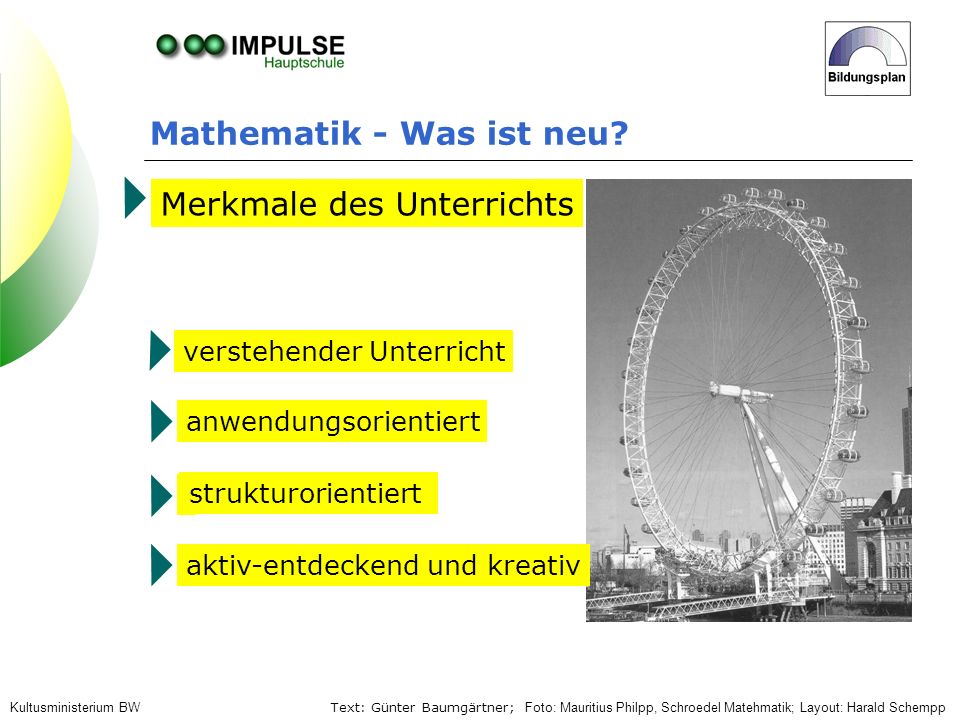 IMPULSE
Hauptschule

Bildungsplan

Mathematik - Was ist neu?

Merkmale des Unterrichts

verstehender Unterricht

anwendungsorientiert

strukturorientiert

aktiv-entdeckend und kreativ

Kultusministerium BW

Text: Günter Baumgärtner; Foto: Mauritius Philpp, Schroedel Matehmatik; Layout: Harald Schempp